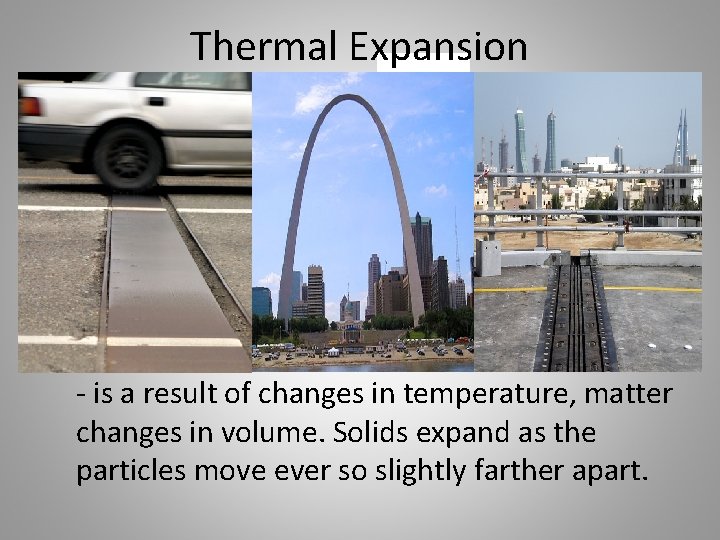 Thermal Expansion

- is a result of changes in temperature, matter changes in volume. Solids expand as the particles move ever so slightly farther apart.